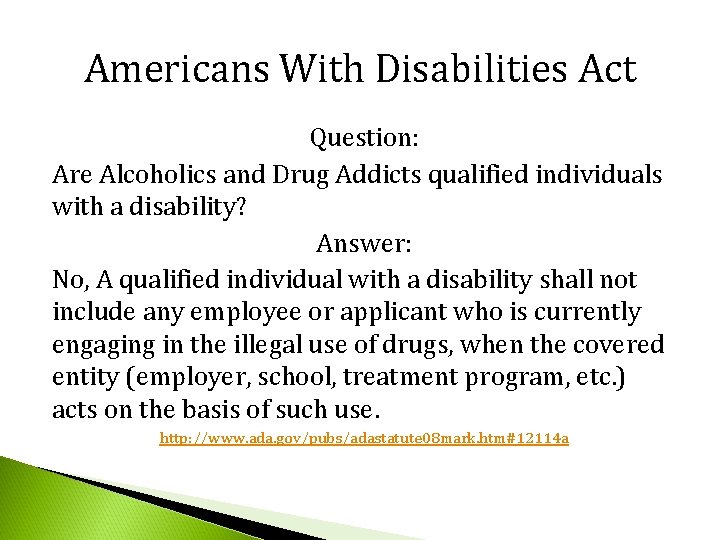 Americans With Disabilities Act

Question:

Are Alcoholics and Drug Addicts qualified individuals with a disability?

Answer:

No, A qualified individual with a disability shall not include any employee or applicant who is currently engaging in the illegal use of drugs, when the covered entity (employer, school, treatment program, etc.) acts on the basis of such use.

http://www.ada.gov/pubs/adastatute08mark.htm#12114a